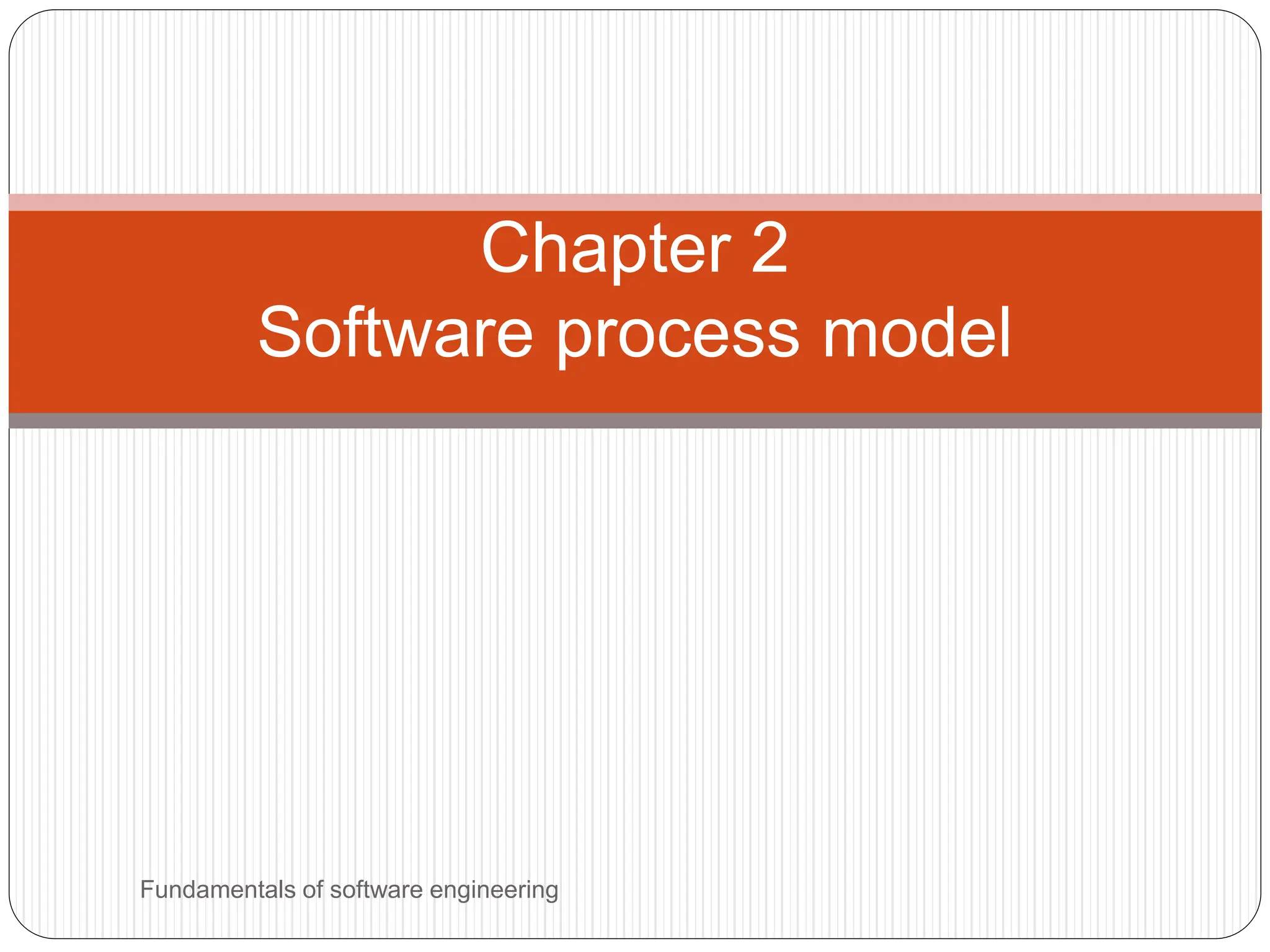 Chapter 2
Software process model

Fundamentals of software engineering